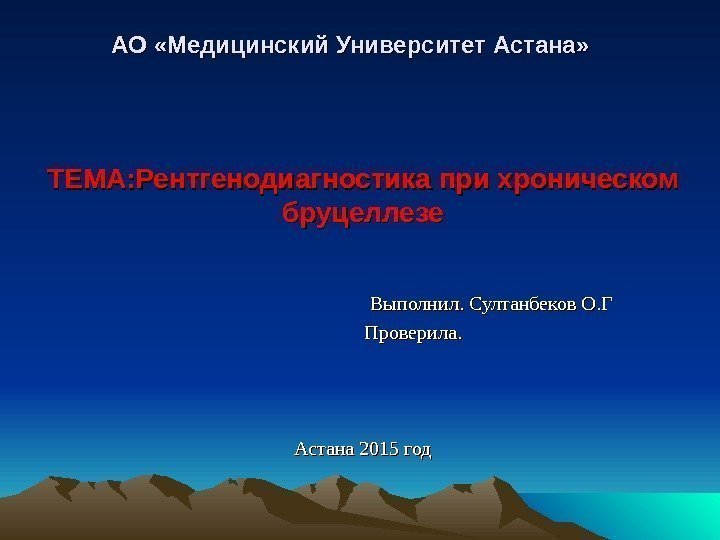 АО «Медицинский Университет Астана»

ТЕМА:Рентгенодиагностика при хроническом бруцеллезе

Выполнил. Султанбеков О.Г
Проверила.

Астана 2015 год